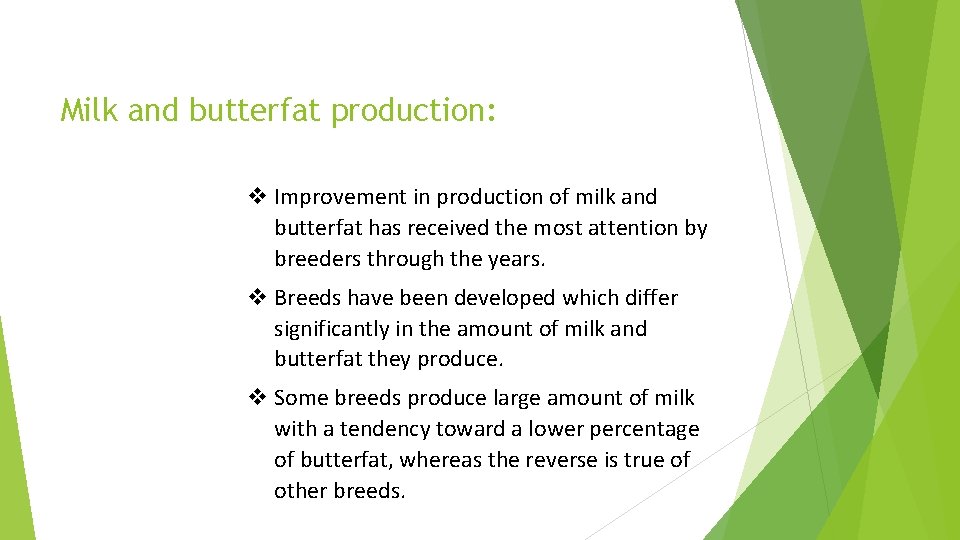 Milk and butterfat production:

❖ Improvement in production of milk and butterfat has received the most attention by breeders through the years.

❖ Breeds have been developed which differ significantly in the amount of milk and butterfat they produce.

❖ Some breeds produce large amount of milk with a tendency toward a lower percentage of butterfat, whereas the reverse is true of other breeds.